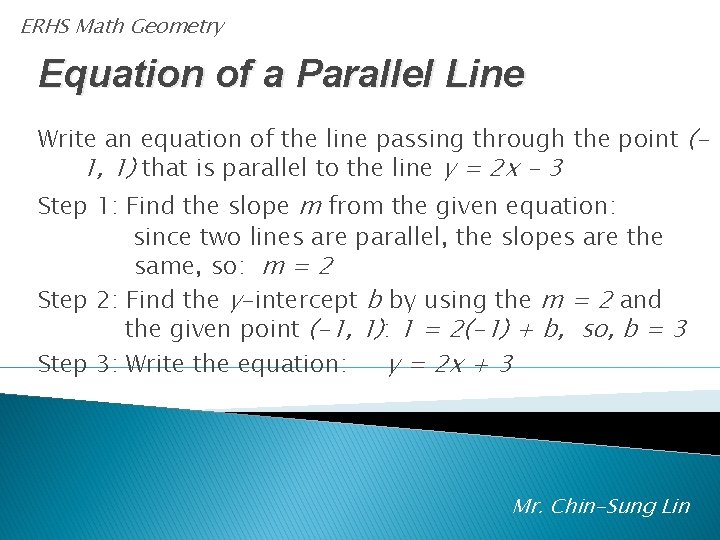 ERHS Math Geometry

Equation of a Parallel Line

Write an equation of the line passing through the point $(-1, 1)$ that is parallel to the line $y = 2x - 3$

Step 1: Find the slope $m$ from the given equation: since two lines are parallel, the slopes are the same, so: $m = 2$

Step 2: Find the $y$-intercept $b$ by using the $m = 2$ and the given point $(-1, 1)$: $1 = 2(-1) + b$, so, $b = 3$

Step 3: Write the equation: $y = 2x + 3$

Mr. Chin-Sung Lin